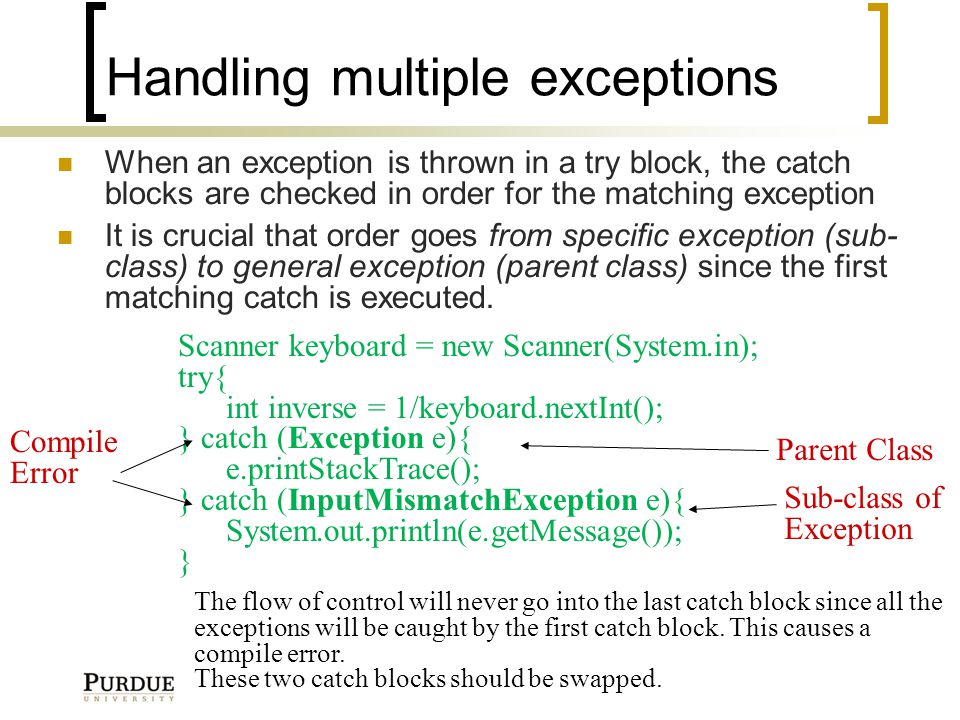 Handling multiple exceptions

When an exception is thrown in a try block, the catch blocks are checked in order for the matching exception

It is crucial that order goes from specific exception (sub-class) to general exception (parent class) since the first matching catch is executed.

Scanner keyboard = new Scanner(System.in);
try{
int inverse = 1/keyboard.nextInt();
} catch (Exception e){
e.printStackTrace();
} catch (InputMismatchException e){
System.out.println(e.getMessage());
}

Compile Error

Parent Class

Sub-class of Exception

The flow of control will never go into the last catch block since all the exceptions will be caught by the first catch block. This causes a compile error.
These two catch blocks should be swapped.

PURDUE
UNIVERSITY